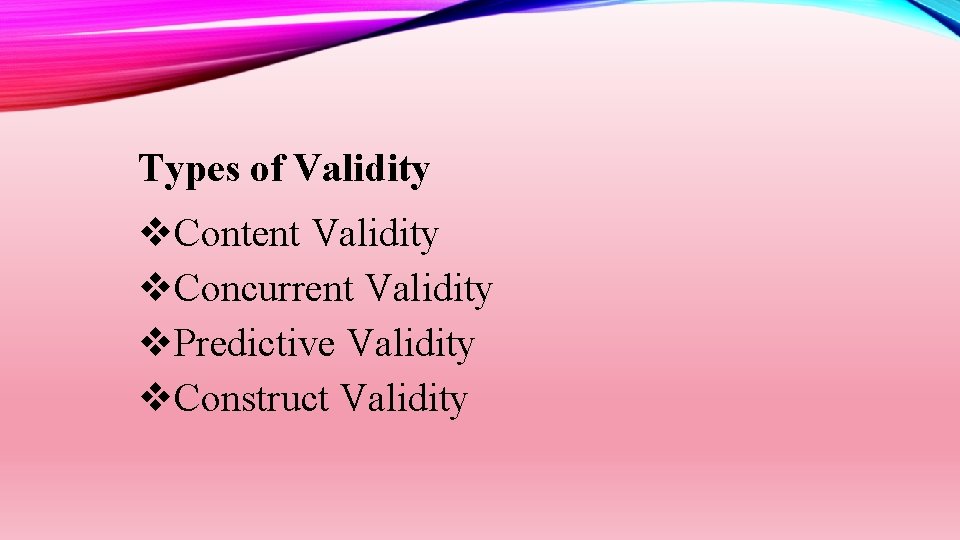 Types of Validity

❖Content Validity
❖Concurrent Validity
❖Predictive Validity
❖Construct Validity